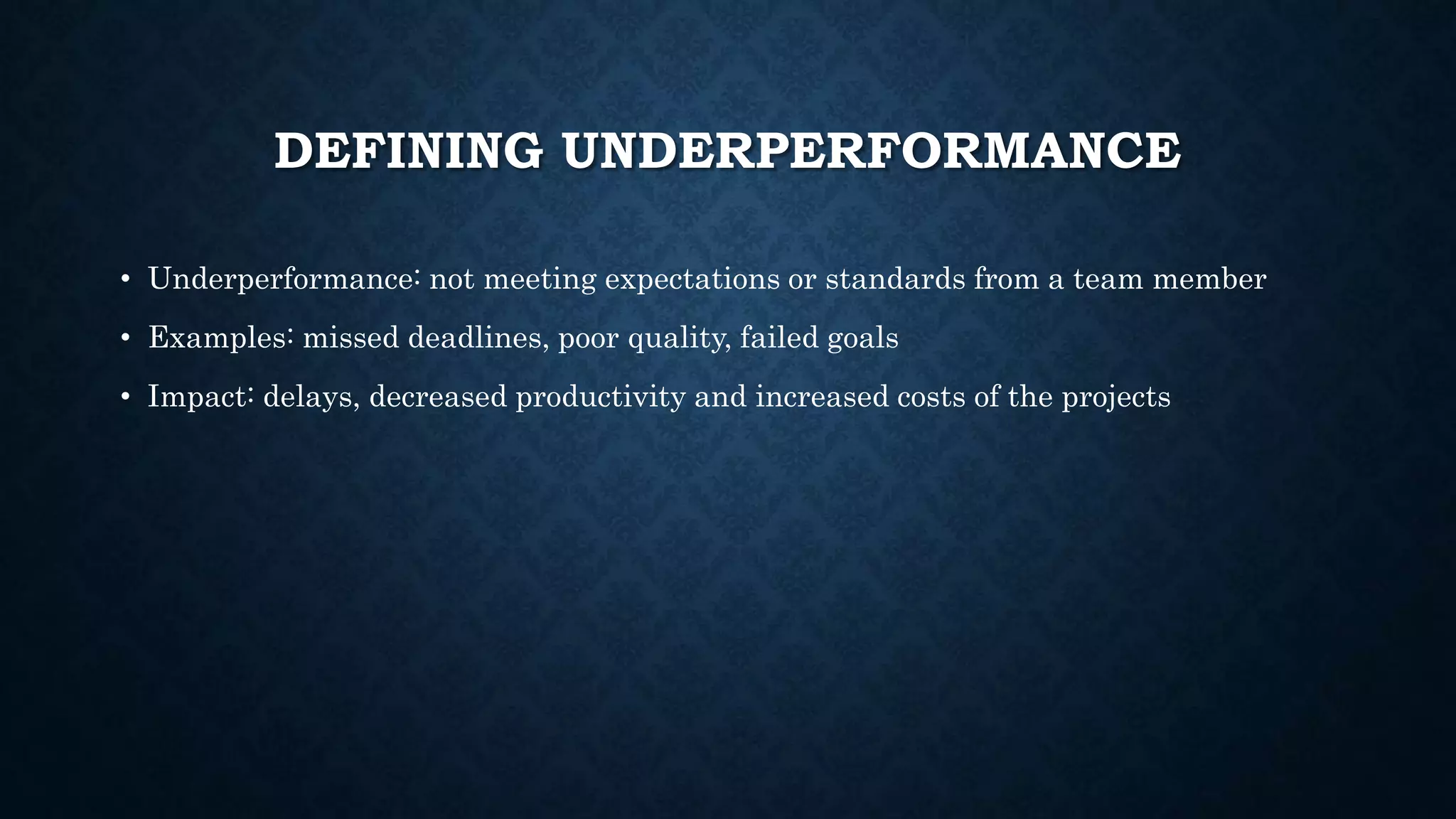 DEFINING UNDERPERFORMANCE

• Underperformance: not meeting expectations or standards from a team member
• Examples: missed deadlines, poor quality, failed goals
• Impact: delays, decreased productivity and increased costs of the projects